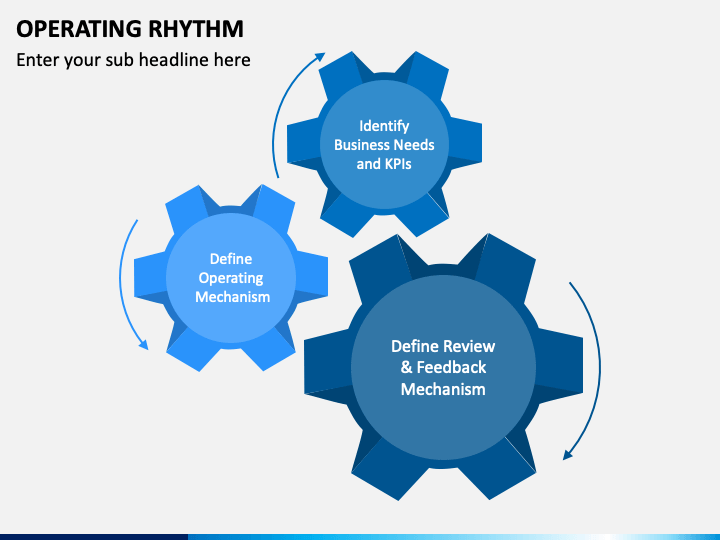 OPERATING RHYTHM

Enter your sub headline here

Identify Business Needs and KPIs

Define Operating Mechanism

Define Review & Feedback Mechanism